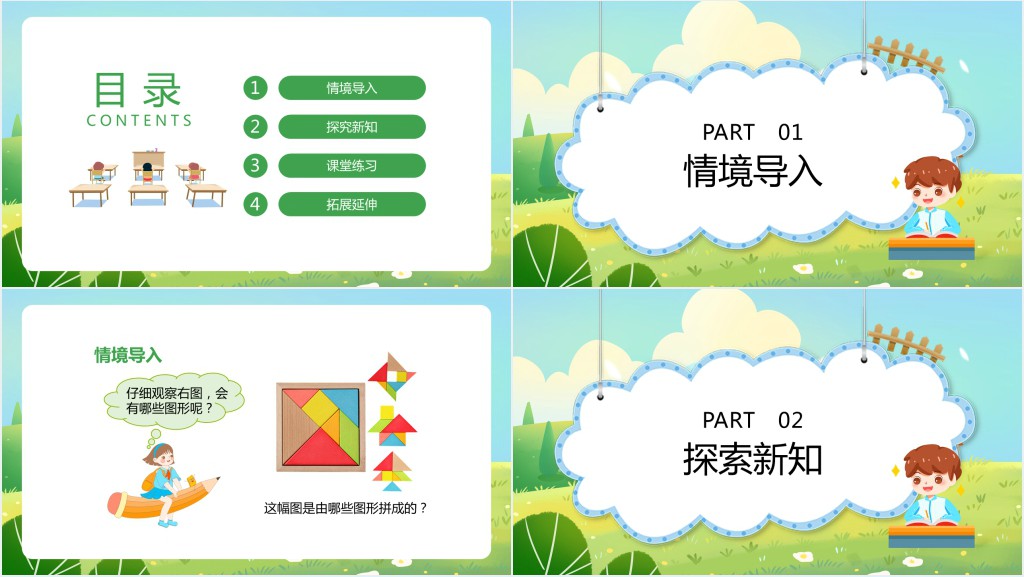 目录
CONTENTS

1 情境导入
2 探究新知
3 课堂练习
4 拓展延伸

PART 01
情境导入

情境导入

仔细观察右图，会有哪些图形呢？

这幅图是由哪些图形拼成的？

PART 02
探索新知